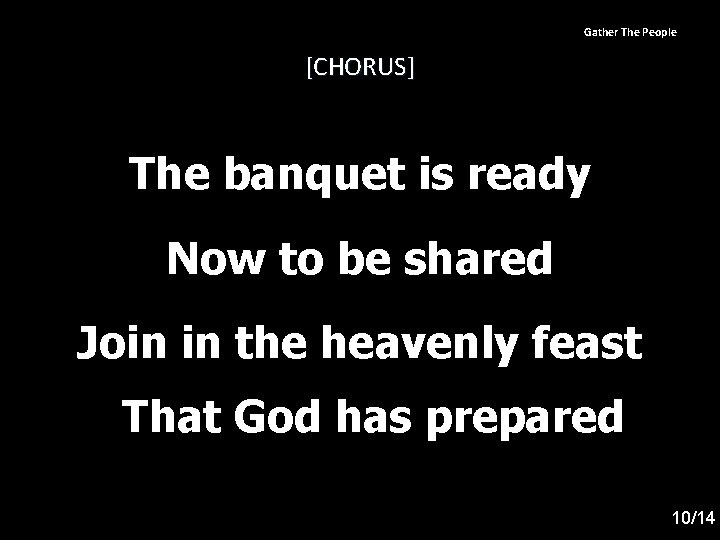 Gather The People

[CHORUS]

The banquet is ready
Now to be shared
Join in the heavenly feast
That God has prepared

10/14